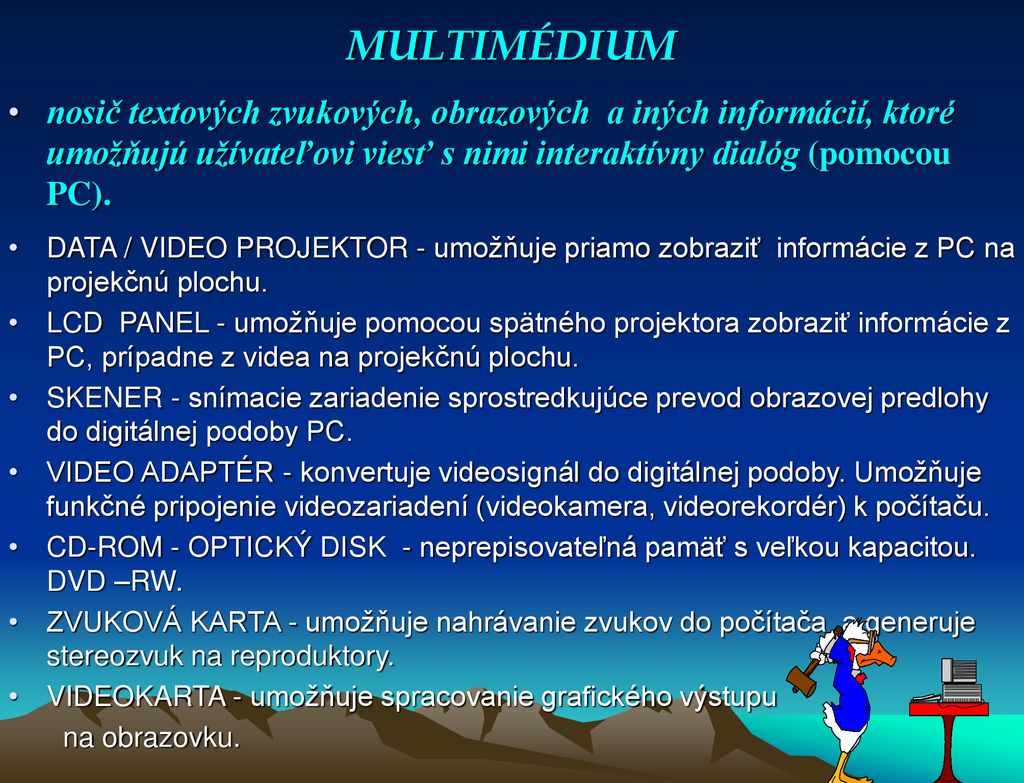 MULTIMÉDIUM

• nosič textových zvukových, obrazových a iných informácií, ktoré umožňujú užívateľovi viesť s nimi interaktívny dialóg (pomocou PC).

• DATA / VIDEO PROJEKTOR - umožňuje priamo zobraziť informácie z PC na projekčnú plochu.

• LCD PANEL - umožňuje pomocou spätného projektora zobraziť informácie z PC, prípadne z videa na projekčnú plochu.

• SKENER - snímacie zariadenie sprostredkujúce prevod obrazovej predlohy do digitálnej podoby PC.

• VIDEO ADAPTÉR - konvertuje videosignál do digitálnej podoby. Umožňuje funkčné pripojenie videozariadení (videokamera, videorekordér) k počítaču.

• CD-ROM - OPTICKÝ DISK - neprepisovateľná pamäť s veľkou kapacitou. DVD –RW.

• ZVUKOVÁ KARTA - umožňuje nahrávanie zvukov do počítača, a generuje stereozvuk na reproduktory.

• VIDEOKARTA - umožňuje spracovanie grafického výstupu na obrazovku.